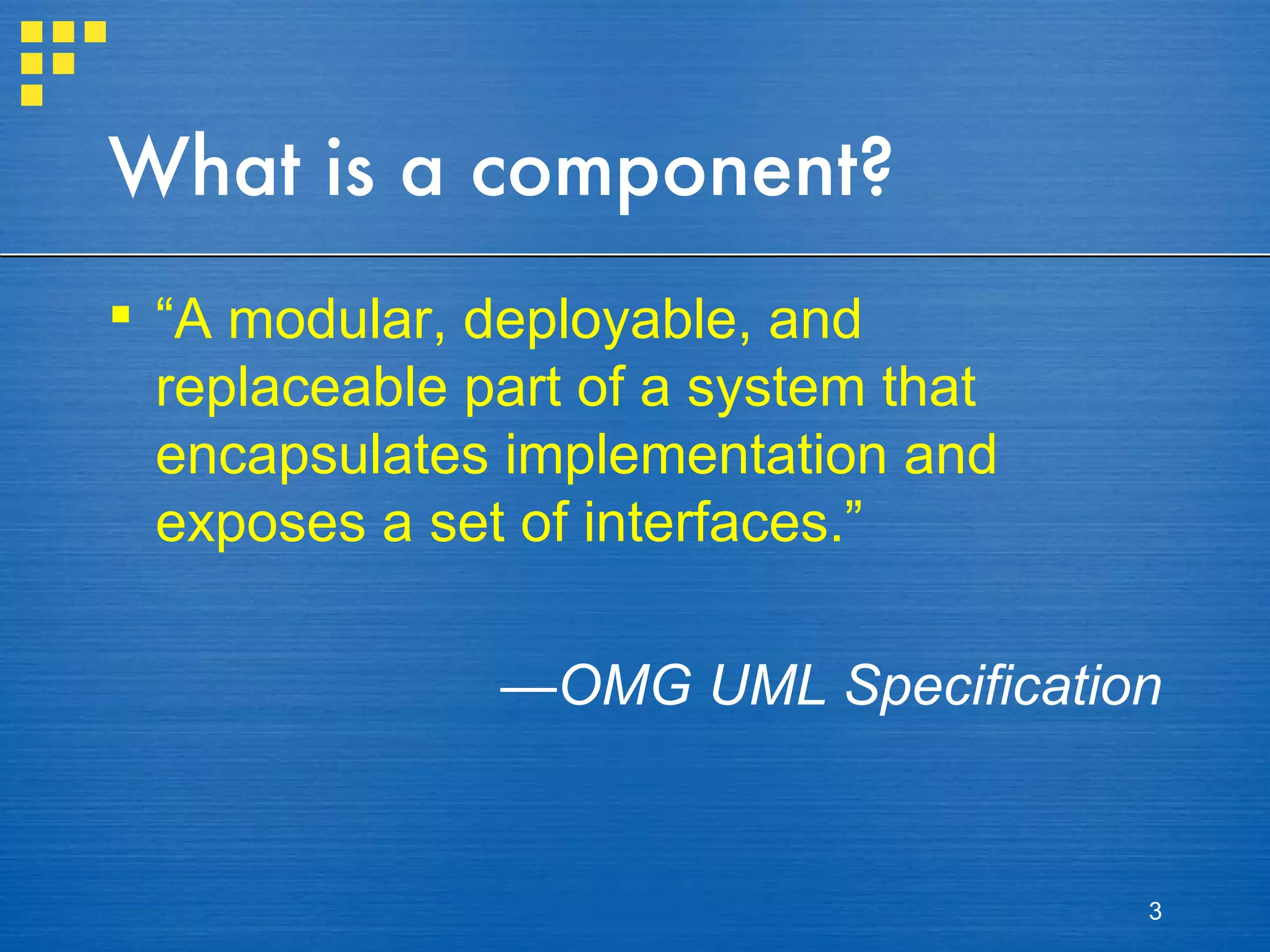 What is a component?

▪ “A modular, deployable, and replaceable part of a system that encapsulates implementation and exposes a set of interfaces.”

—OMG UML Specification

3